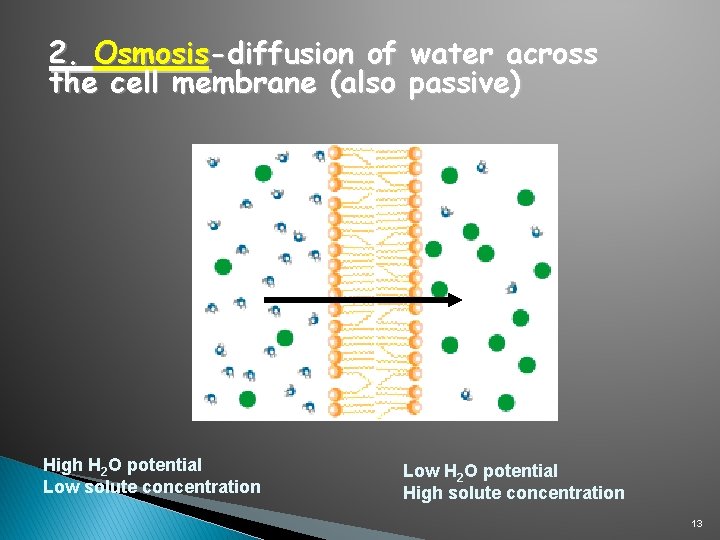 2. Osmosis-diffusion of water across the cell membrane (also passive)

High $H_2O$ potential
Low solute concentration

Low $H_2O$ potential
High solute concentration

13